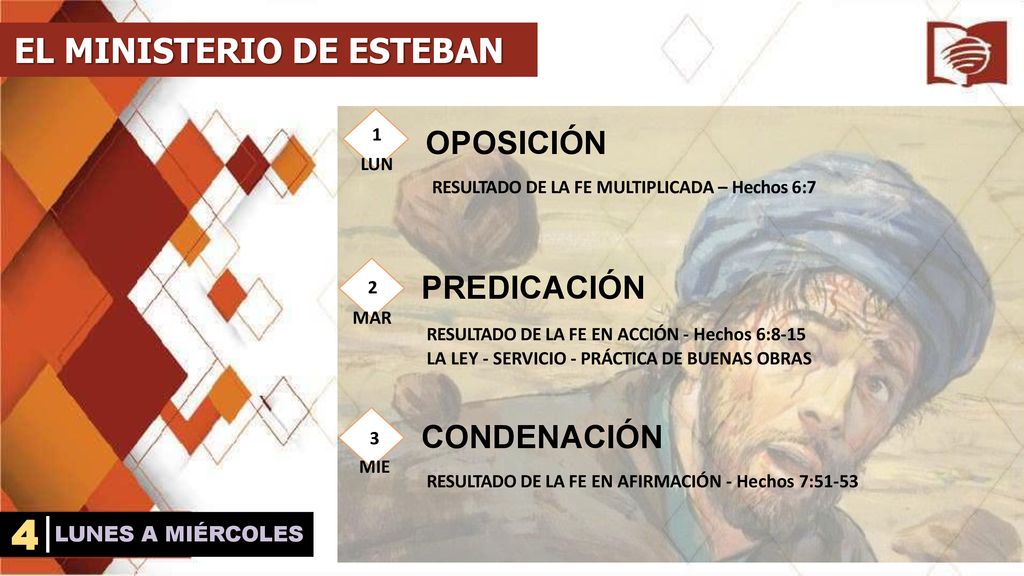 EL MINISTERIO DE ESTEBAN

1
LUN
OPOSICIÓN
RESULTADO DE LA FE MULTIPLICADA – Hechos 6:7

2
MAR
PREDICACIÓN
RESULTADO DE LA FE EN ACCIÓN - Hechos 6:8-15
LA LEY - SERVICIO - PRÁCTICA DE BUENAS OBRAS

3
MIE
CONDENACIÓN
RESULTADO DE LA FE EN AFIRMACIÓN - Hechos 7:51-53

4 LUNES A MIÉRCOLES